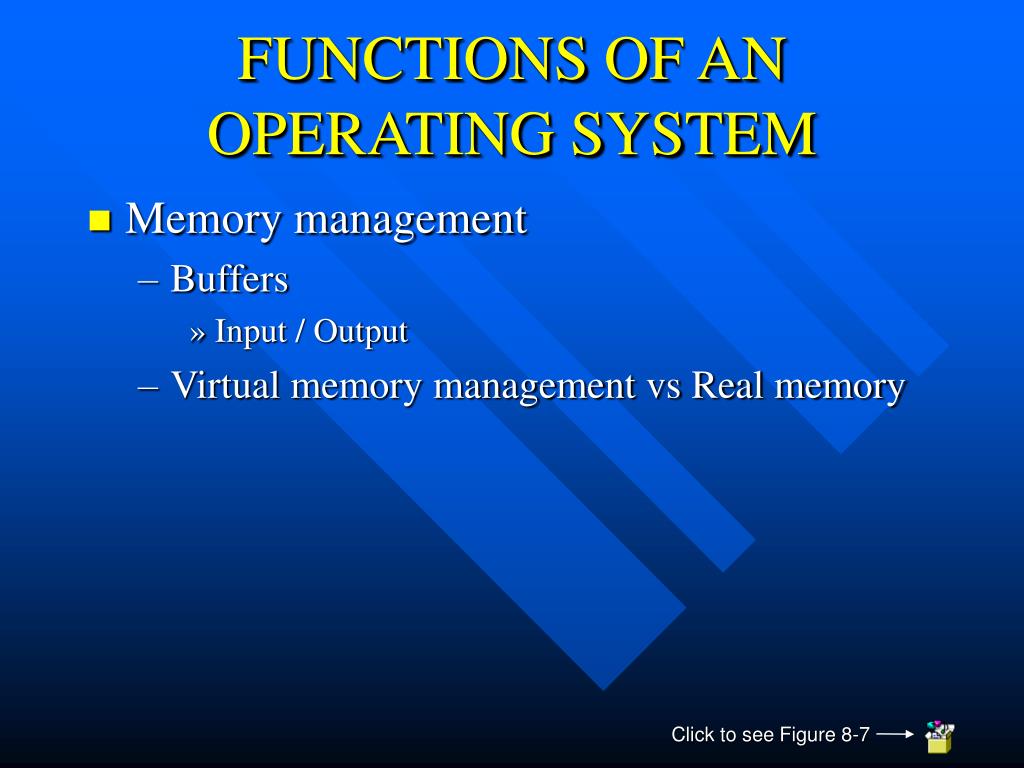 FUNCTIONS OF AN OPERATING SYSTEM

Memory management

– Buffers

» Input / Output

– Virtual memory management vs Real memory

Click to see Figure 8-7